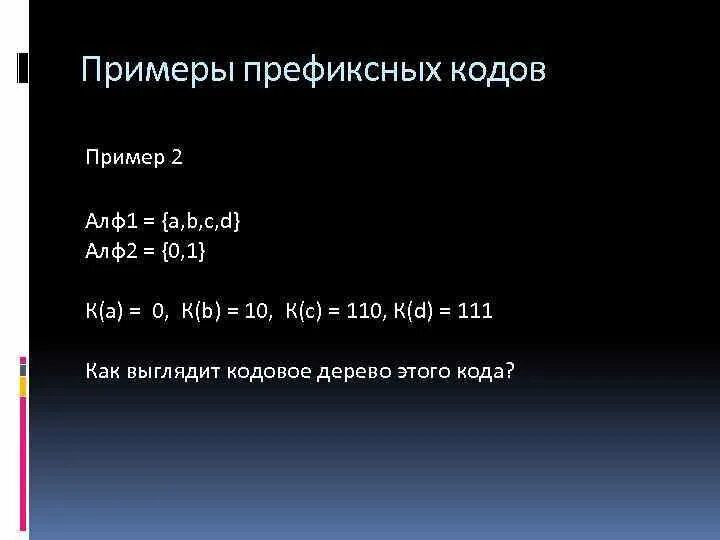 Примеры префиксных кодов

Пример 2

Алф1 = {a,b,c,d}
Алф2 = {0,1}

К(a) = 0, К(b) = 10, К(c) = 110, К(d) = 111

Как выглядит кодовое дерево этого кода?